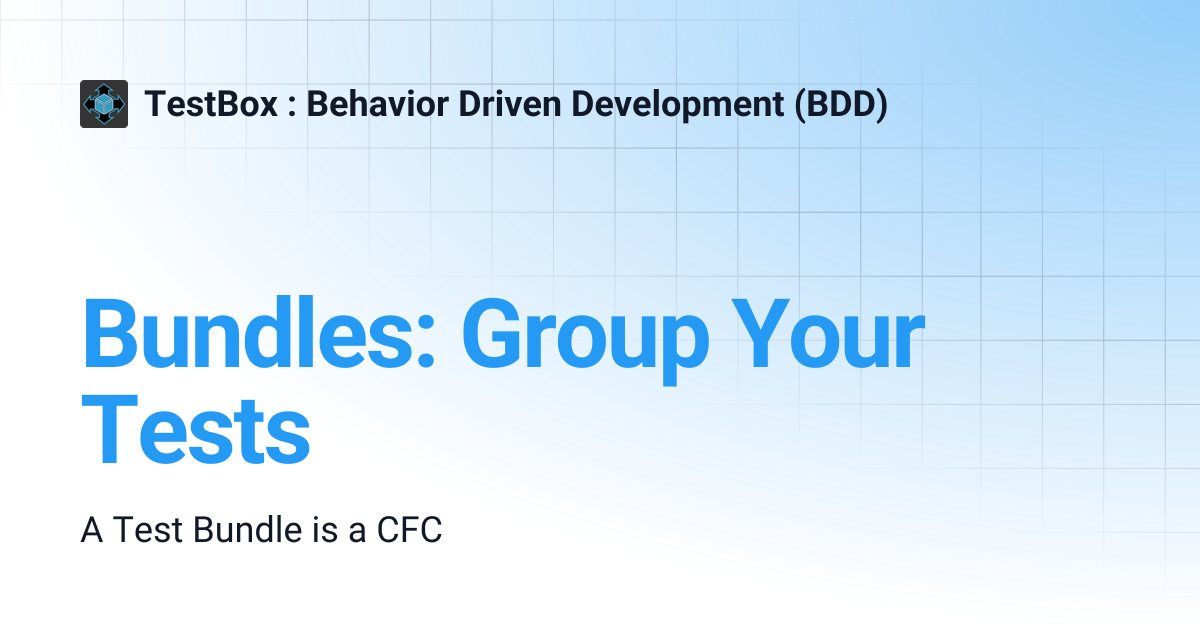 TestBox : Behavior Driven Development (BDD)

Bundles: Group Your Tests

A Test Bundle is a CFC